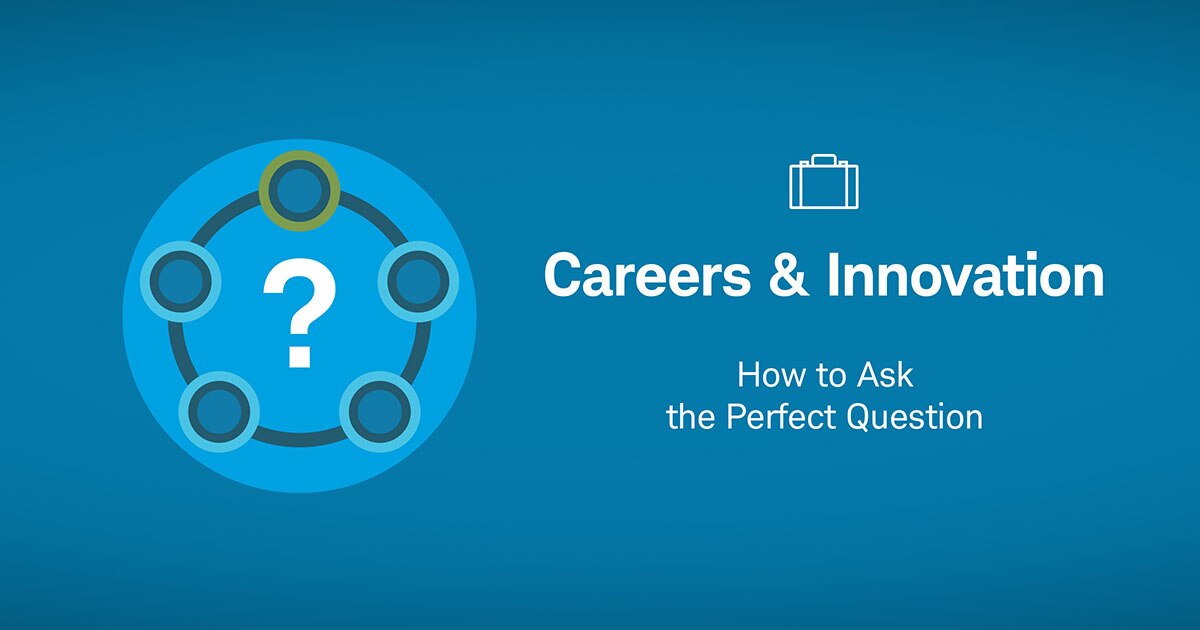 ?

Careers & Innovation

How to Ask the Perfect Question